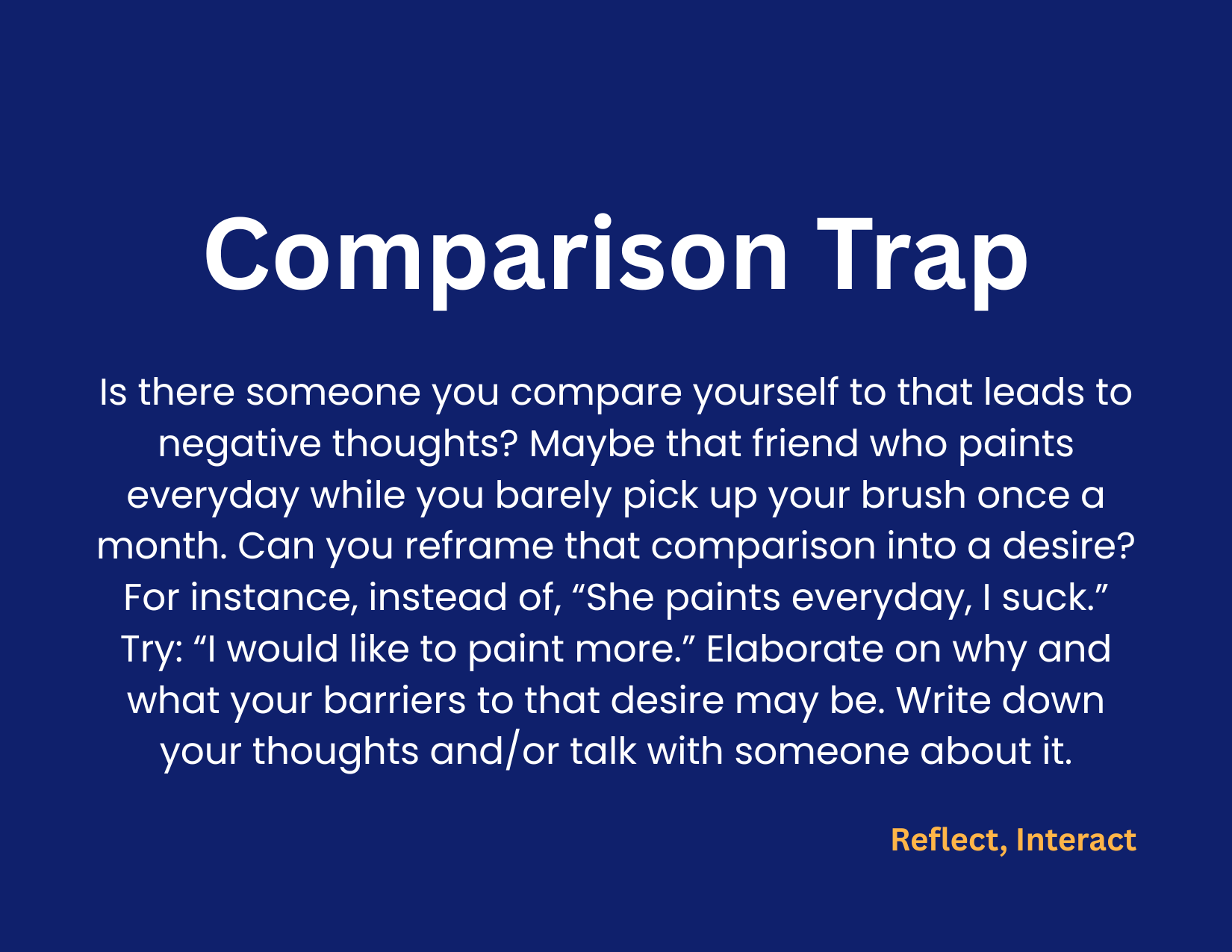 Comparison Trap

Is there someone you compare yourself to that leads to negative thoughts? Maybe that friend who paints everyday while you barely pick up your brush once a month. Can you reframe that comparison into a desire? For instance, instead of, “She paints everyday, I suck.” Try: “I would like to paint more.” Elaborate on why and what your barriers to that desire may be. Write down your thoughts and/or talk with someone about it.

Reflect, Interact